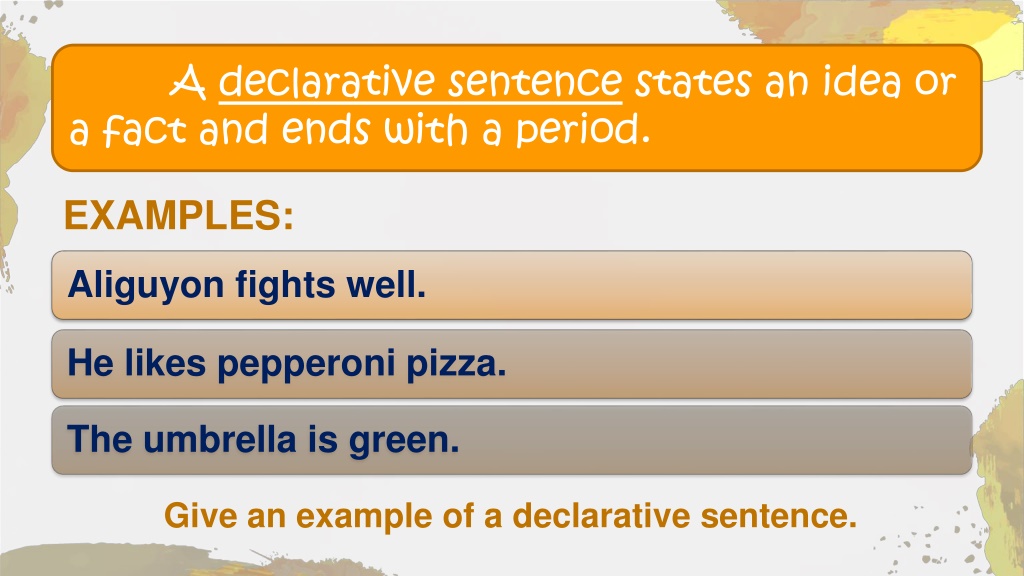 A declarative sentence states an idea or a fact and ends with a period.

EXAMPLES:

Aliguyon fights well.

He likes pepperoni pizza.

The umbrella is green.

Give an example of a declarative sentence.